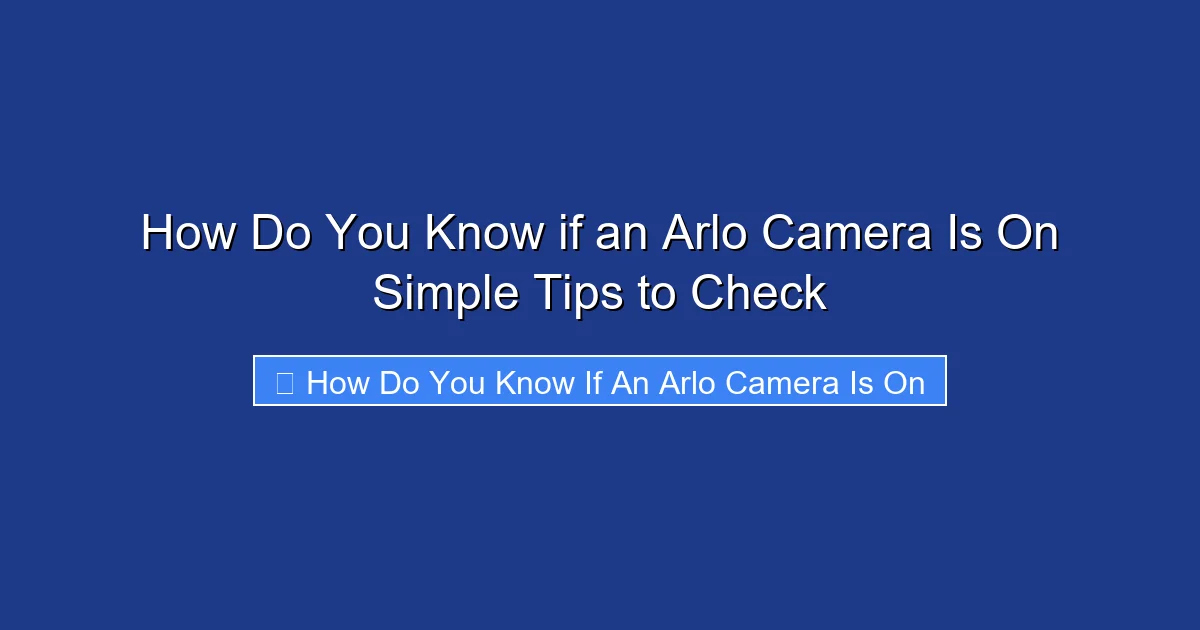 How Do You Know if an Arlo Camera Is On Simple Tips to Check

How Do You Know If An Arlo Camera Is On